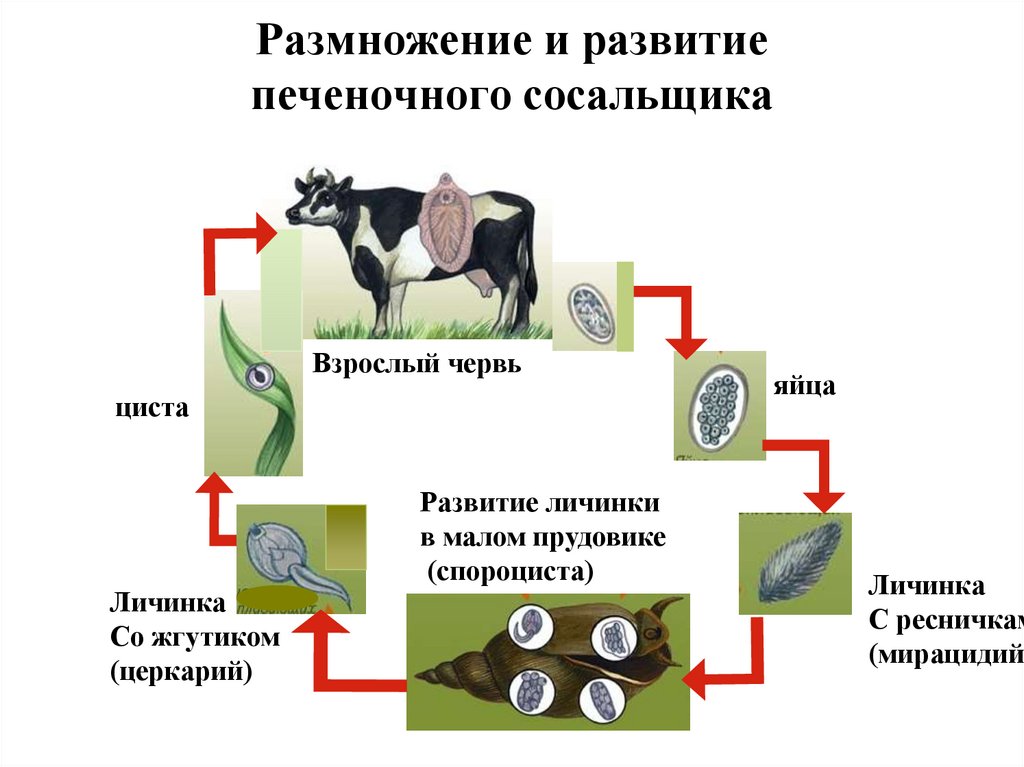 Размножение и развитие печеночного сосальщика

Взрослый червь

яйца

циста

Развитие личинки в малом прудовике (спороциста)

Личинка С ресничкам (мирацидий

Личинка Со жгутиком (церкарий)